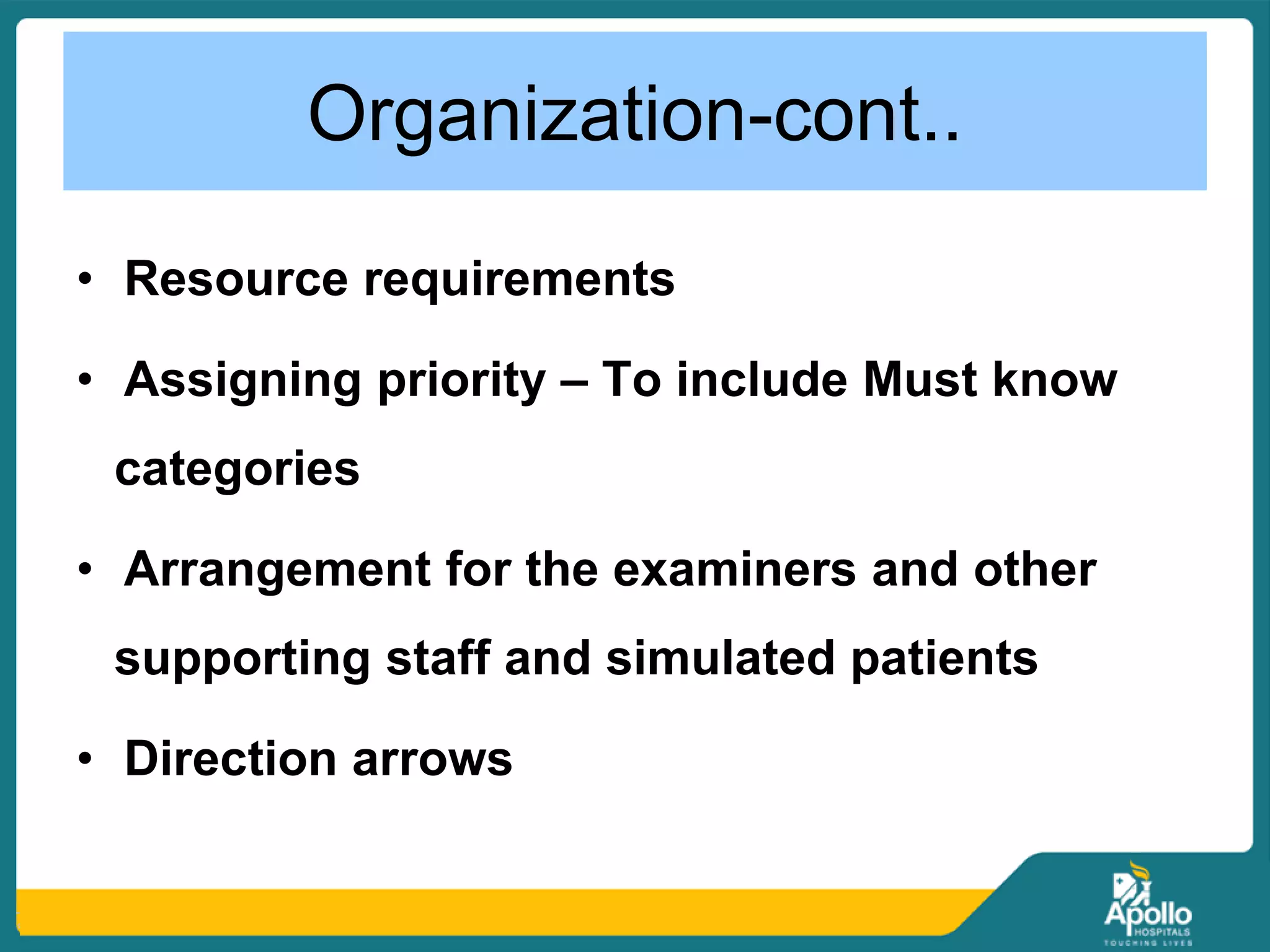 Organization-cont..

• Resource requirements

• Assigning priority – To include Must know categories

• Arrangement for the examiners and other supporting staff and simulated patients

• Direction arrows

Apollo
HOSPITALS
TOUCHING LIVES